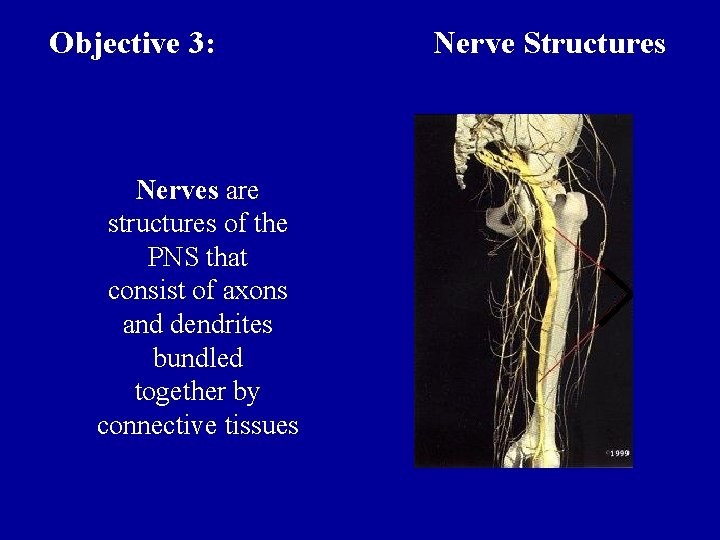 Objective 3:

Nerve Structures

Nerves are structures of the PNS that consist of axons and dendrites bundled together by connective tissues

©1999